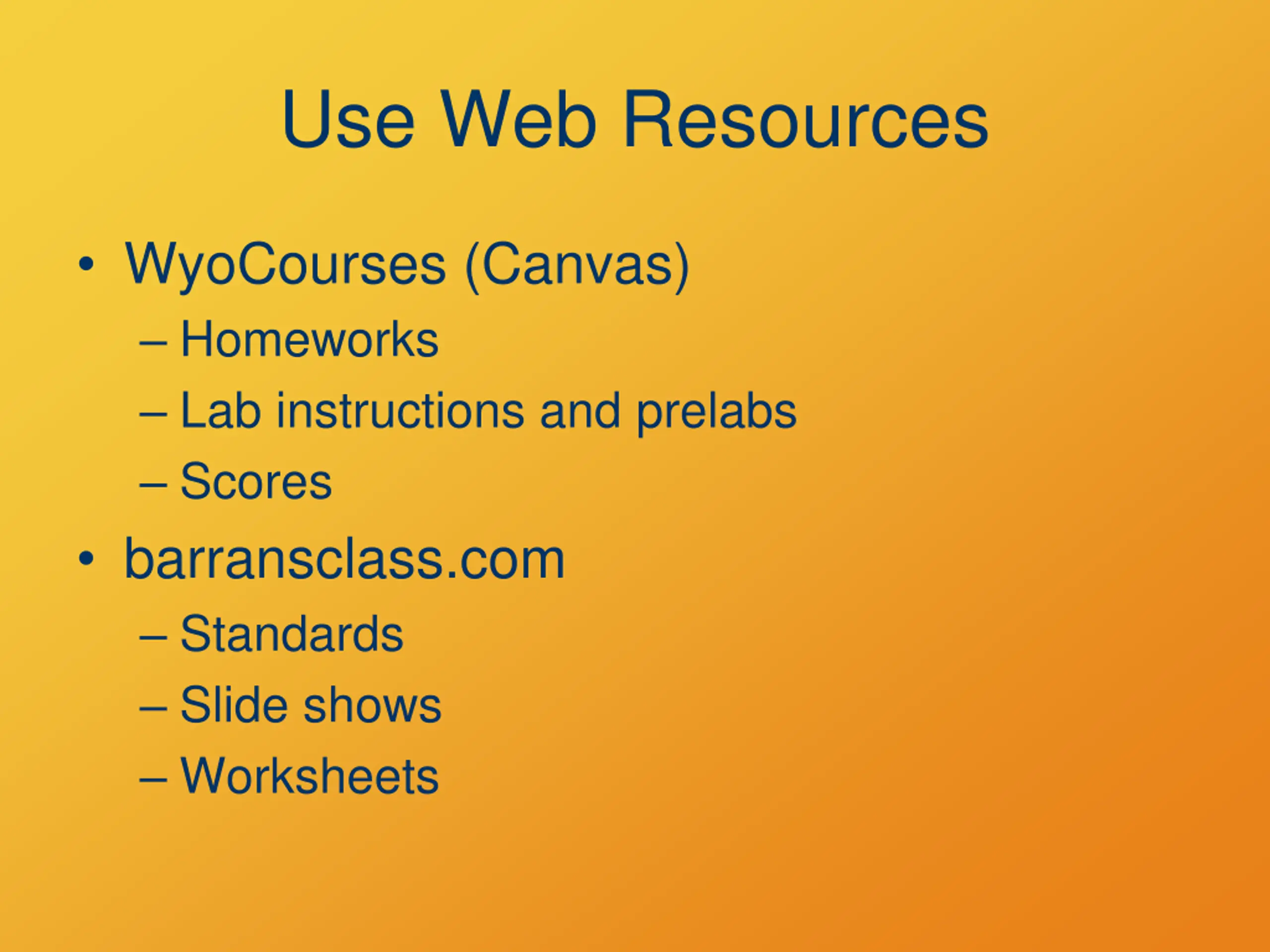 Use Web Resources

• WyoCourses (Canvas)
  – Homeworks
  – Lab instructions and prelabs
  – Scores
• barransclass.com
  – Standards
  – Slide shows
  – Worksheets